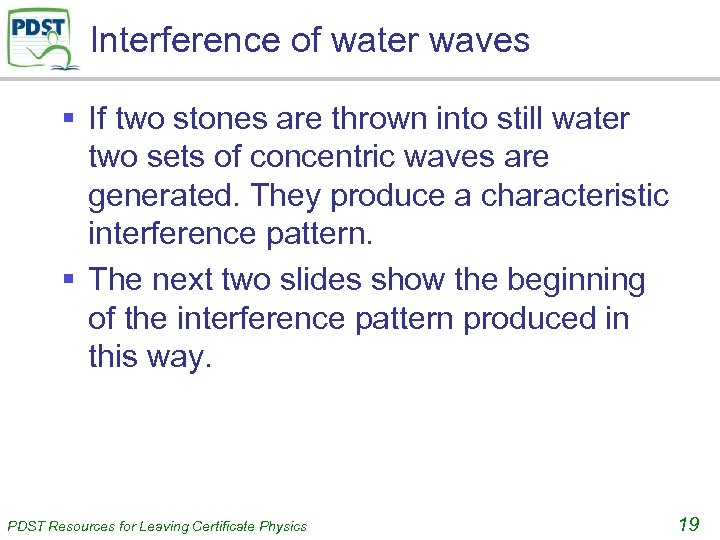 PDST

Interference of water waves

▪ If two stones are thrown into still water two sets of concentric waves are generated. They produce a characteristic interference pattern.

▪ The next two slides show the beginning of the interference pattern produced in this way.

PDST Resources for Leaving Certificate Physics

19